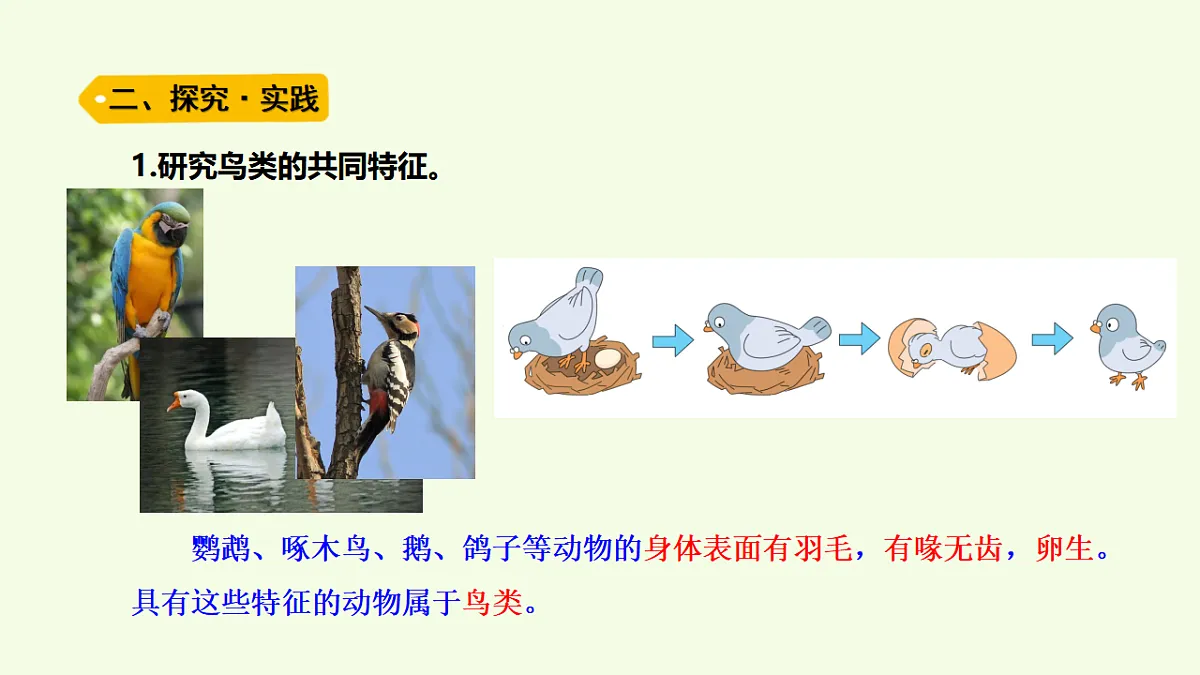 二、探究·实践

1.研究鸟类的共同特征。

鹦鹉、啄木鸟、鹅、鸽子等动物的身体表面有羽毛，有喙无齿，卵生。具有这些特征的动物属于鸟类。